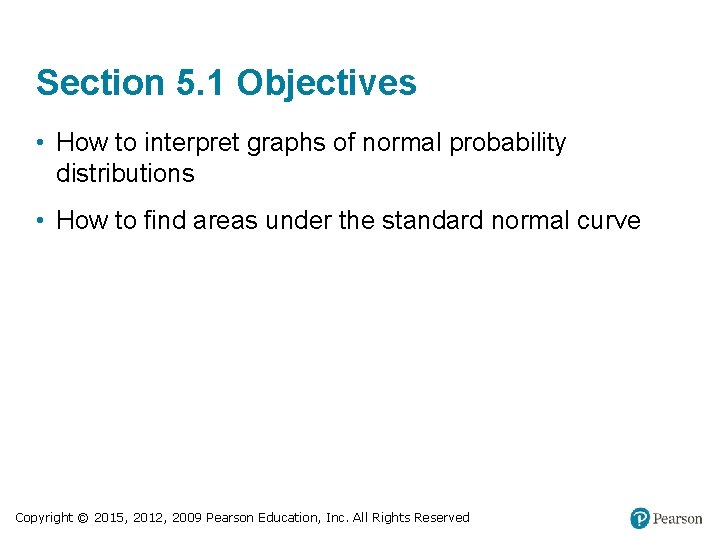 Section 5.1 Objectives

• How to interpret graphs of normal probability distributions

• How to find areas under the standard normal curve

Copyright © 2015, 2012, 2009 Pearson Education, Inc. All Rights Reserved

Pearson